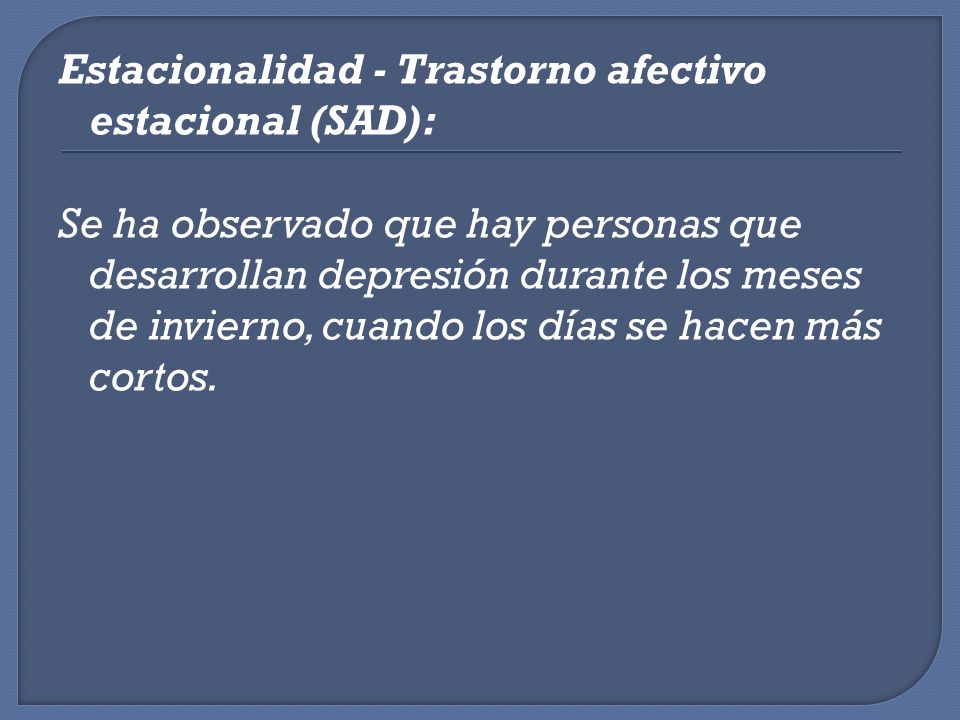 Estacionalidad - Trastorno afectivo estacional (SAD):

Se ha observado que hay personas que desarrollan depresión durante los meses de invierno, cuando los días se hacen más cortos.